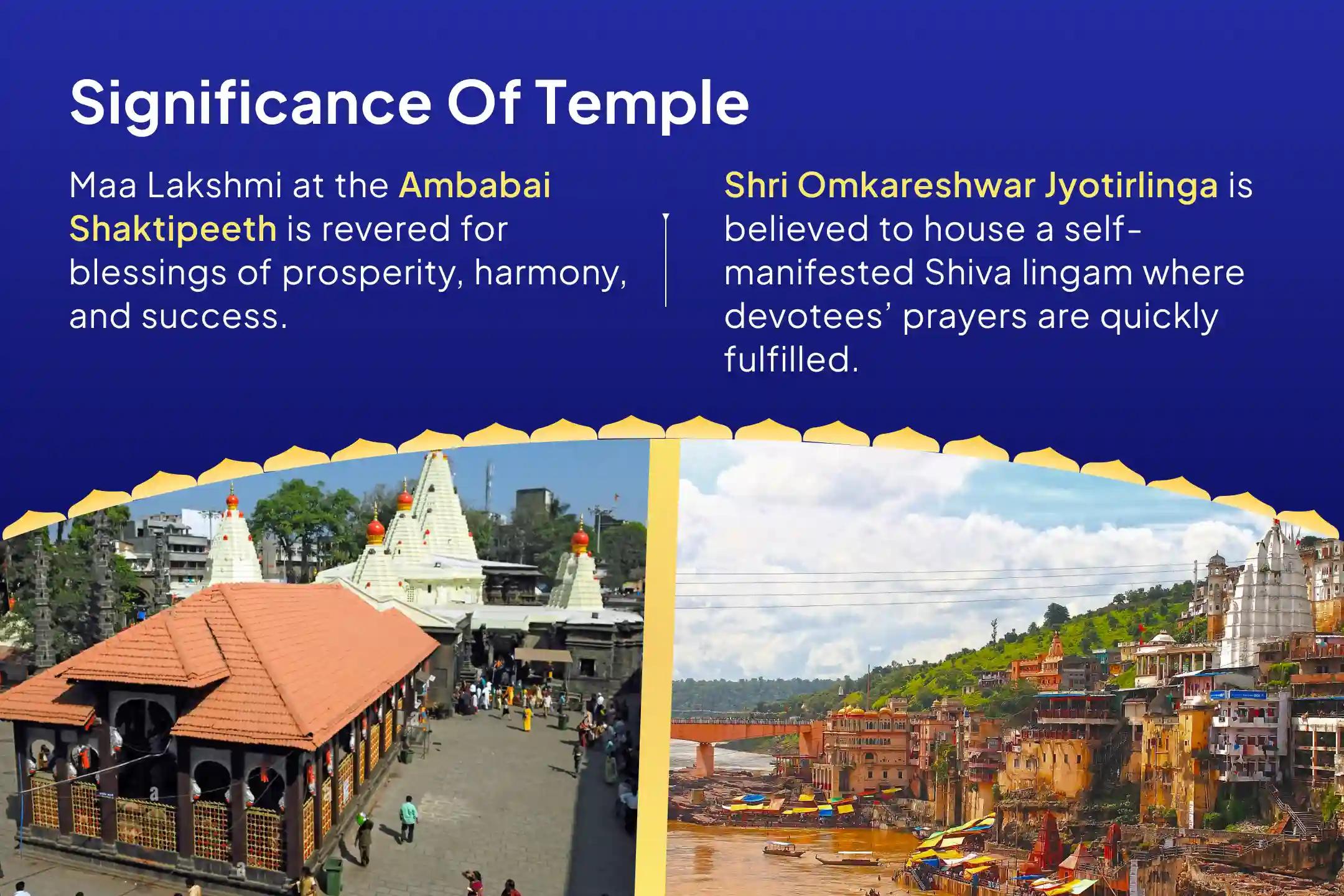 Significance Of Temple

Maa Lakshmi at the Ambabai Shaktipeeth is revered for blessings of prosperity, harmony, and success.

Shri Omkareshwar Jyotirlinga is believed to house a self-manifested Shiva lingam where devotees' prayers are quickly fulfilled.